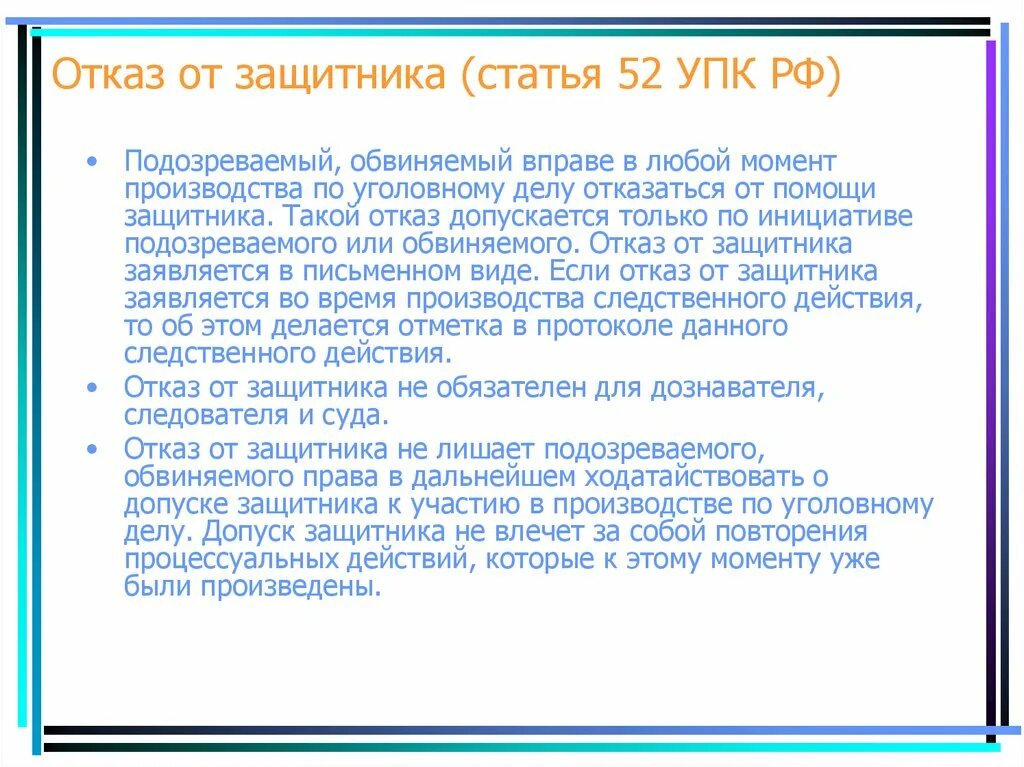 Отказ от защитника (статья 52 УПК РФ)

• Подозреваемый, обвиняемый вправе в любой момент производства по уголовному делу отказаться от помощи защитника. Такой отказ допускается только по инициативе подозреваемого или обвиняемого. Отказ от защитника заявляется в письменном виде. Если отказ от защитника заявляется во время производства следственного действия, то об этом делается отметка в протоколе данного следственного действия.

• Отказ от защитника не обязателен для дознавателя, следователя и суда.

• Отказ от защитника не лишает подозреваемого, обвиняемого права в дальнейшем ходатайствовать о допуске защитника к участию в производстве по уголовному делу. Допуск защитника не влечет за собой повторения процессуальных действий, которые к этому моменту уже были произведены.